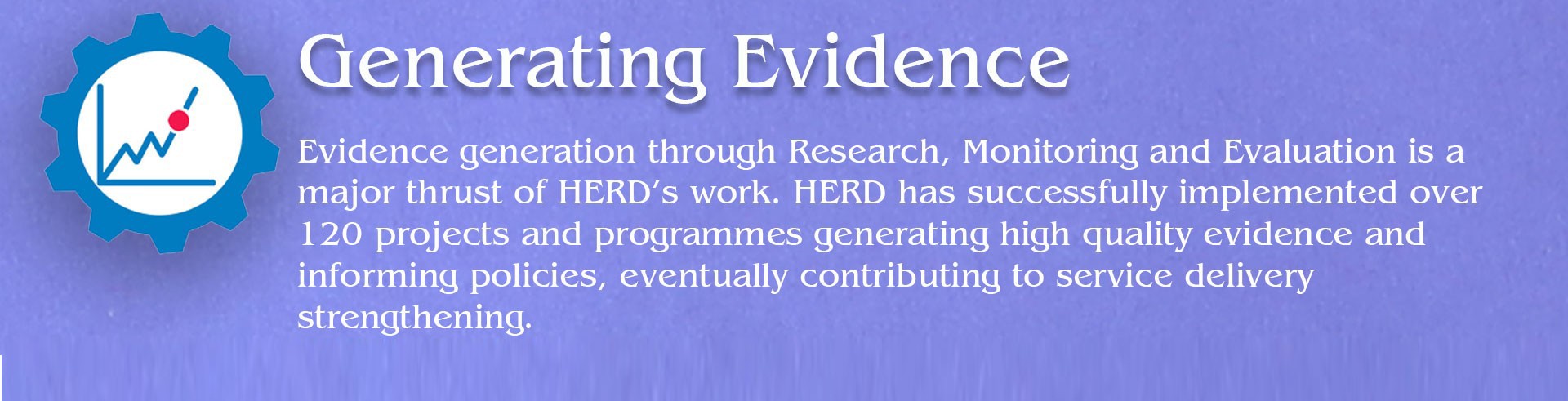 Generating Evidence

Evidence generation through Research, Monitoring and Evaluation is a major thrust of HERD's work. HERD has successfully implemented over 120 projects and programmes generating high quality evidence and informing policies, eventually contributing to service delivery strengthening.